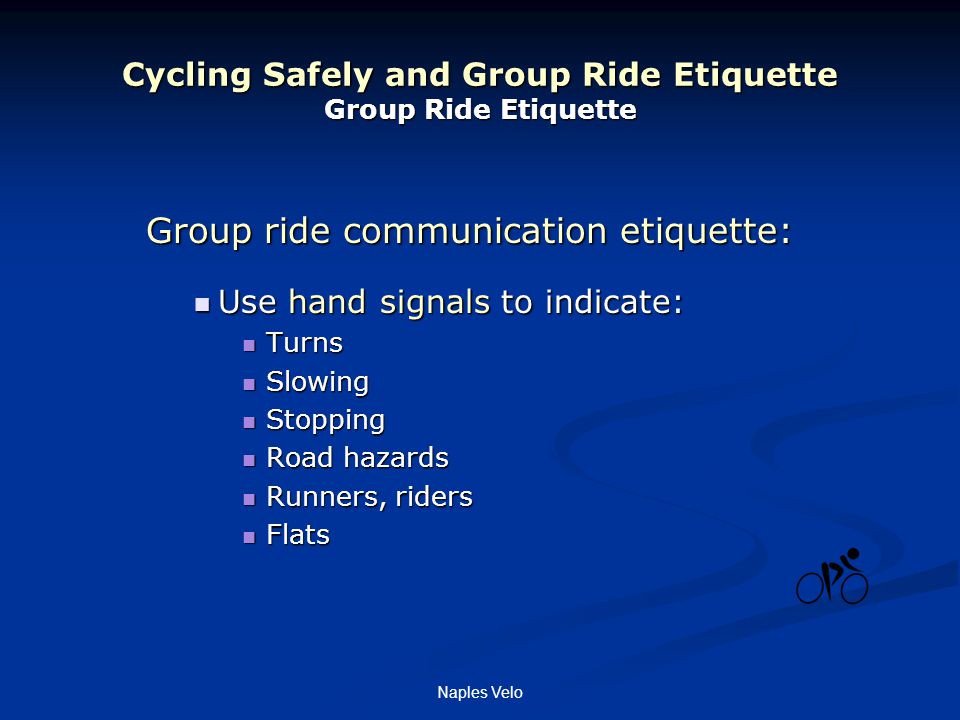 Cycling Safely and Group Ride Etiquette
Group Ride Etiquette

Group ride communication etiquette:

- Use hand signals to indicate:
  - Turns
  - Slowing
  - Stopping
  - Road hazards
  - Runners, riders
  - Flats

Naples Velo